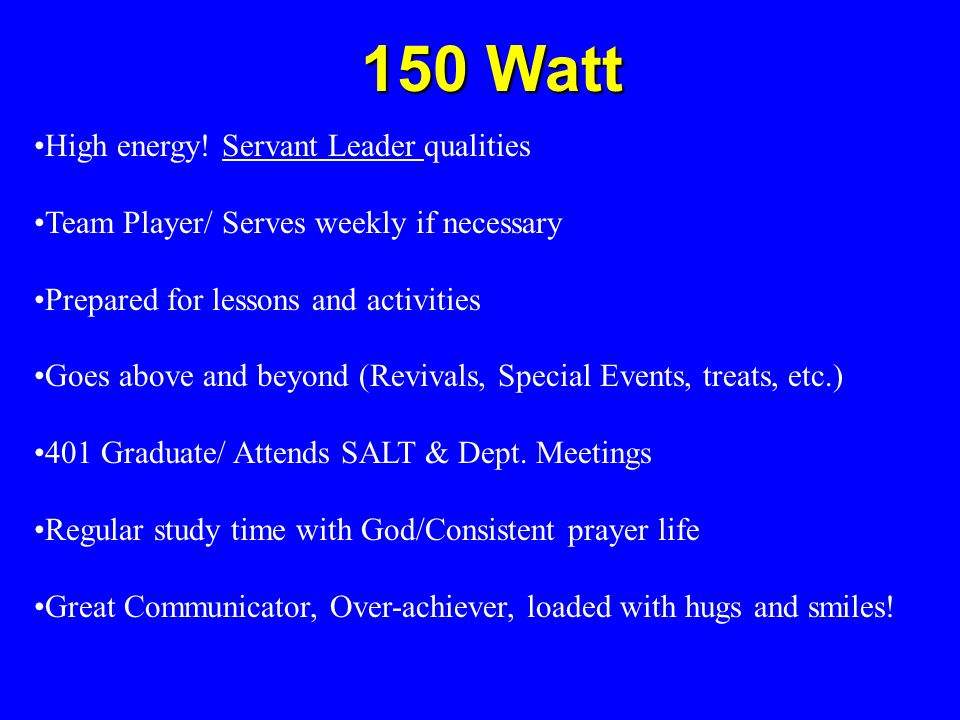 150 Watt

•High energy! Servant Leader qualities

•Team Player/ Serves weekly if necessary

•Prepared for lessons and activities

•Goes above and beyond (Revivals, Special Events, treats, etc.)

•401 Graduate/ Attends SALT & Dept. Meetings

•Regular study time with God/Consistent prayer life

•Great Communicator, Over-achiever, loaded with hugs and smiles!